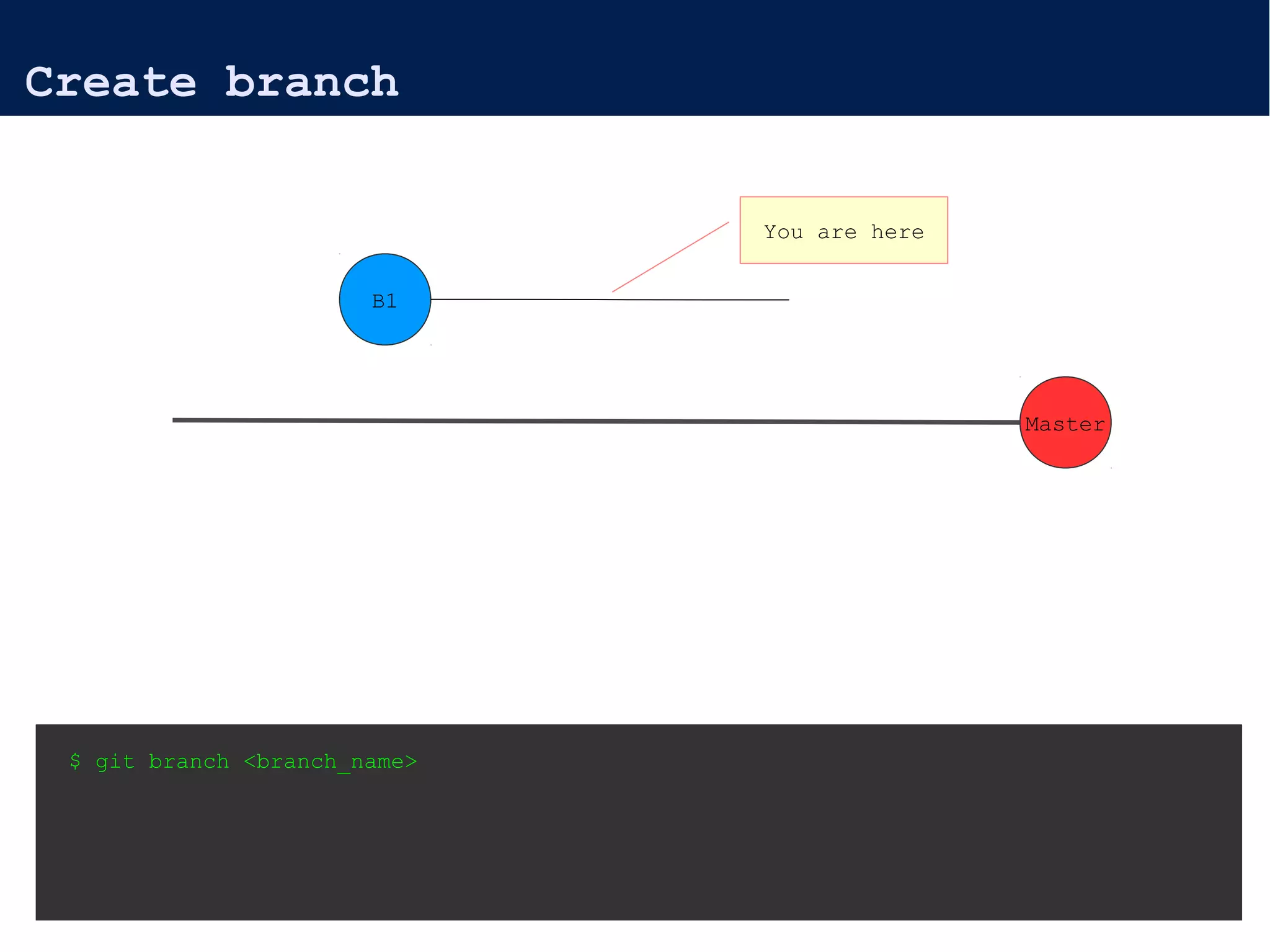 Create branch

You are here

B1

Master

$ git branch <branch_name>